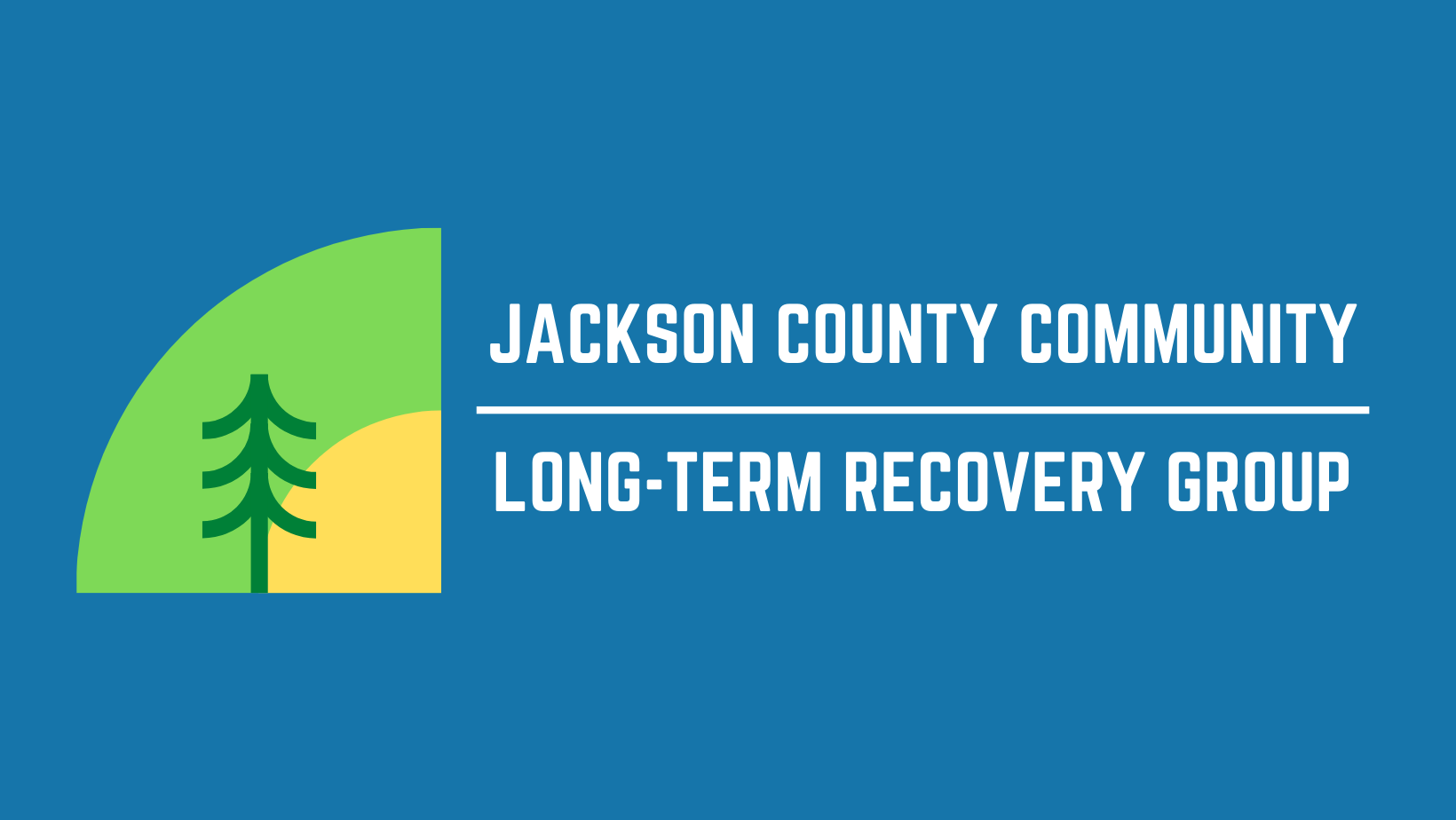 JACKSON COUNTY COMMUNITY

LONG-TERM RECOVERY GROUP